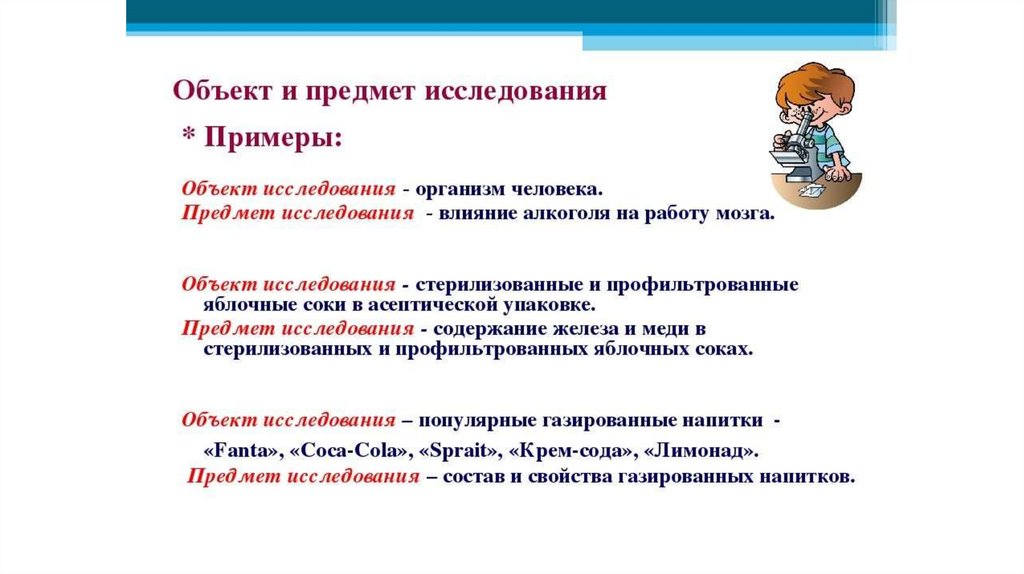 Объект и предмет исследования

* Примеры:

Объект исследования - организм человека.
Предмет исследования - влияние алкоголя на работу мозга.

Объект исследования - стерилизованные и профильтрованные яблочные соки в асептической упаковке.
Предмет исследования - содержание железа и меди в стерилизованных и профильтрованных яблочных соках.

Объект исследования – популярные газированные напитки - «Fanta», «Coca-Cola», «Sprait», «Крем-сода», «Лимонад».
Предмет исследования – состав и свойства газированных напитков.